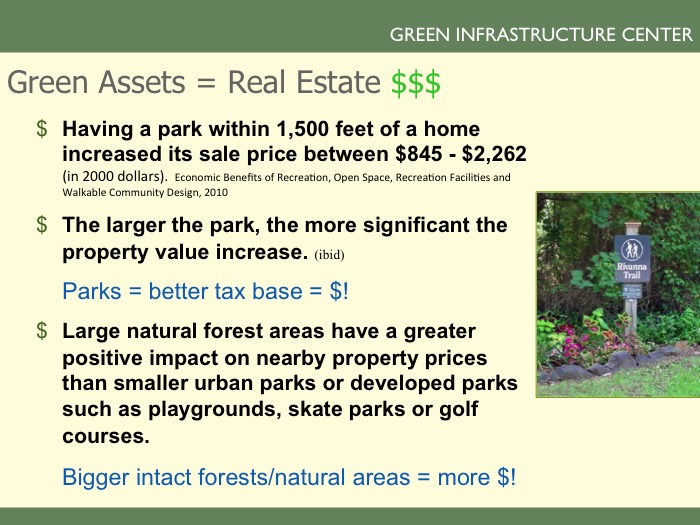 GREEN INFRASTRUCTURE CENTER

Green Assets = Real Estate $$$

$ Having a park within 1,500 feet of a home increased its sale price between $845 - $2,262 (in 2000 dollars). Economic Benefits of Recreation, Open Space, Recreation Facilities and Walkable Community Design, 2010

$ The larger the park, the more significant the property value increase. (ibid)

Parks = better tax base = $!

$ Large natural forest areas have a greater positive impact on nearby property prices than smaller urban parks or developed parks such as playgrounds, skate parks or golf courses.

Bigger intact forests/natural areas = more $!

Rivanna Trail